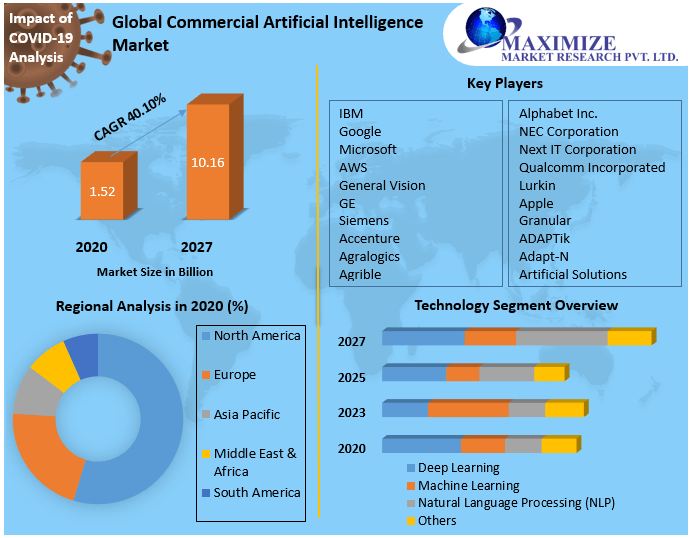 Impact of COVID-19 Analysis

Global Commercial Artificial Intelligence Market

MAXIMIZE
MARKET RESEARCH PVT. LTD.

CAGR 40.10%

1.52

10.16

2020

2027

Market Size in Billion

Key Players

IBM
Google
Microsoft
AWS
General Vision
GE
Siemens
Accenture
Agralogics
Agrible

Alphabet Inc.
NEC Corporation
Next IT Corporation
Qualcomm Incorporated
Lurkin
Apple
Granular
ADAPTik
Adapt-N
Artificial Solutions

Regional Analysis in 2020 (%)

North America
Europe
Asia Pacific
Middle East & Africa
South America

Technology Segment Overview

2027
2025
2023
2020

Deep Learning
Machine Learning
Natural Language Processing (NLP)
Others